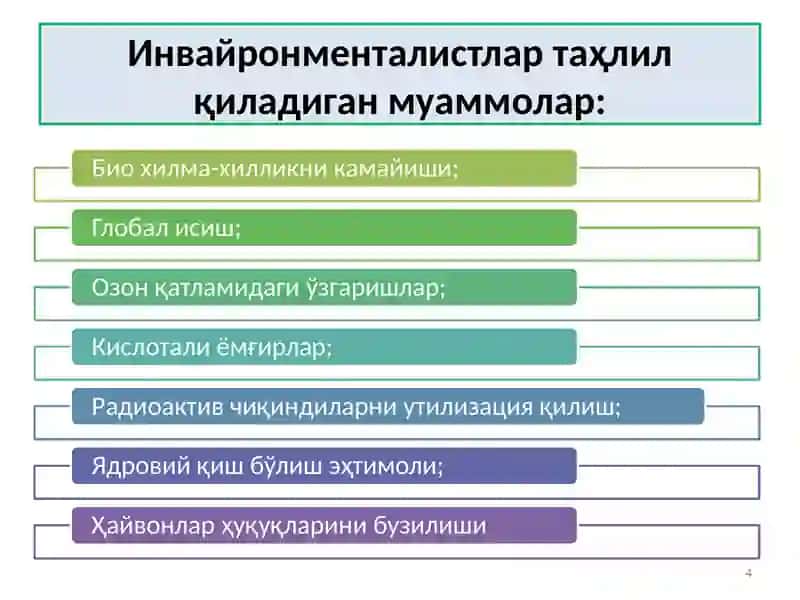 Инвайронменталистлар таҳлил қиладиган муаммолар:

Био хилма-хилликни камайиши;

Глобал исиш;

Озон қатламидаги ўзгаришлар;

Кислотали ёмғирлар;

Радиоактив чиқиндиларни утилизация қилиш;

Ядровий қиш бўлиш эҳтимоли;

Ҳайвонлар ҳуқуқларини бузилиши

4